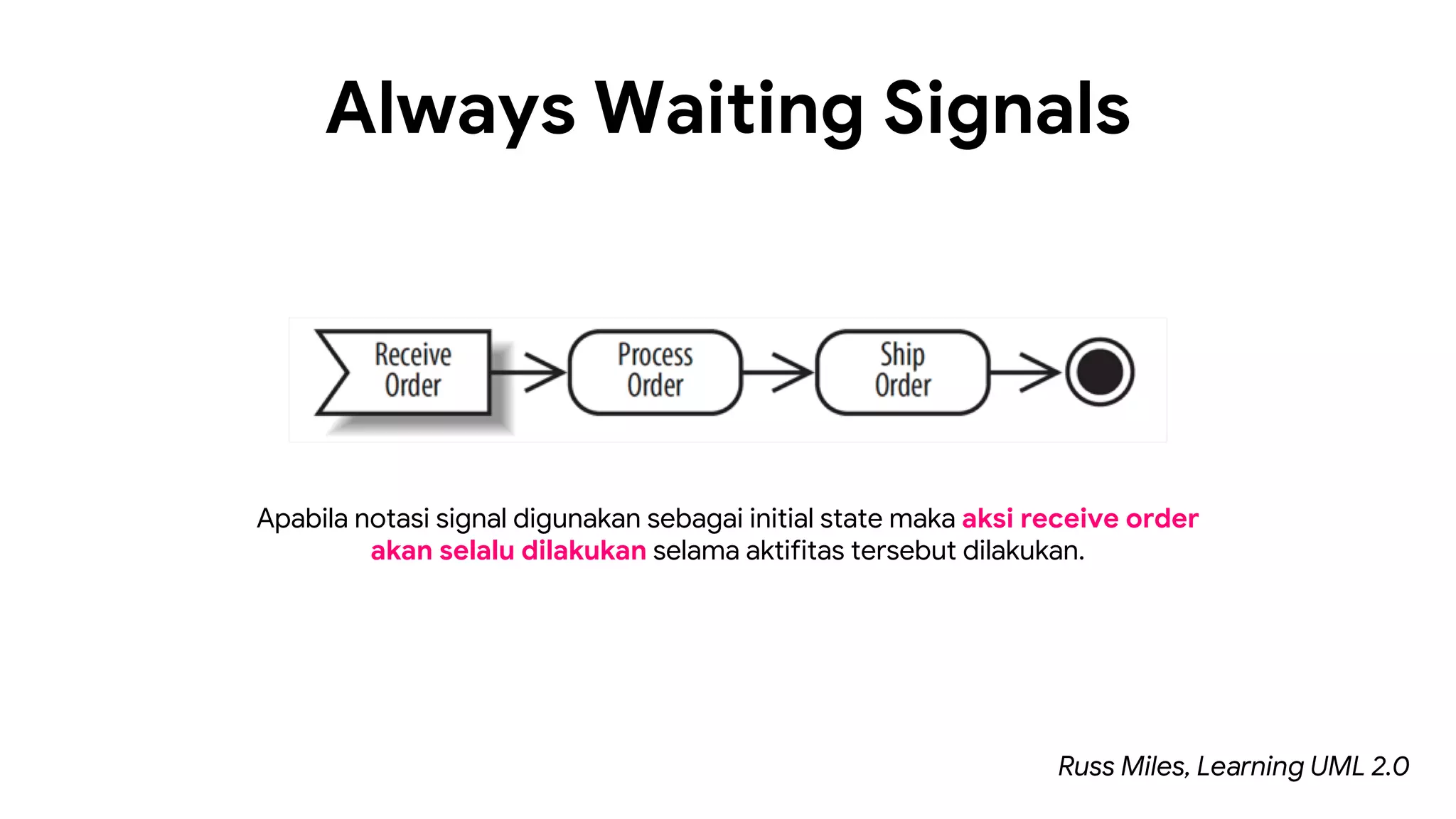 Always Waiting Signals

Receive Order

Process Order

Ship Order

Apabila notasi signal digunakan sebagai initial state maka aksi receive order akan selalu dilakukan selama aktifitas tersebut dilakukan.

Russ Miles, Learning UML 2.0